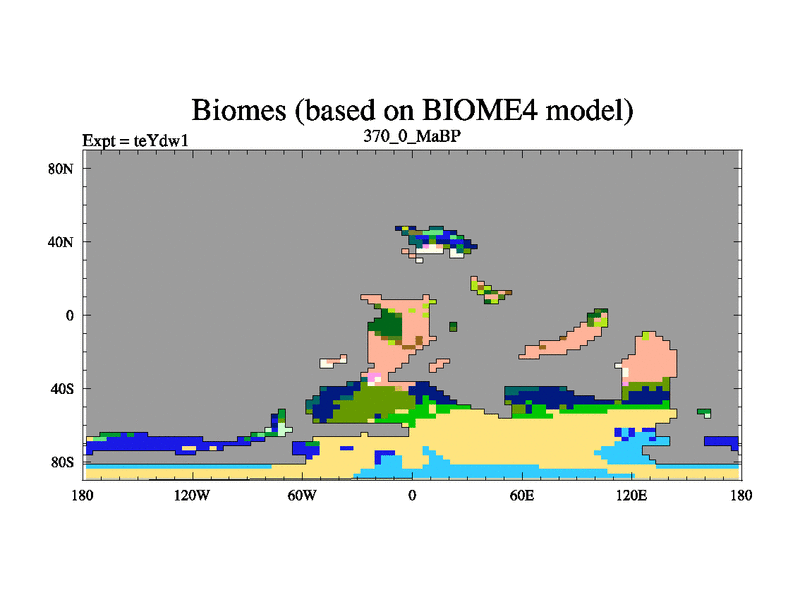 Biomes (based on BIOME4 model)

Expt = teYdw1

370_0_MaBP

80N
40N
0
40S
80S

180
120W
60W
0
60E
120E
180